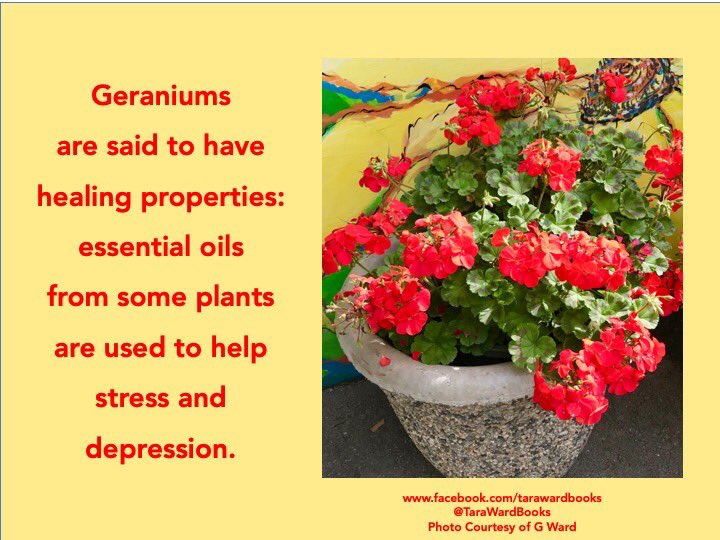 Geraniums are said to have healing properties: essential oils from some plants are used to help stress and depression.

www.facebook.com/tarawardbooks
@TaraWardBooks
Photo Courtesy of G Ward